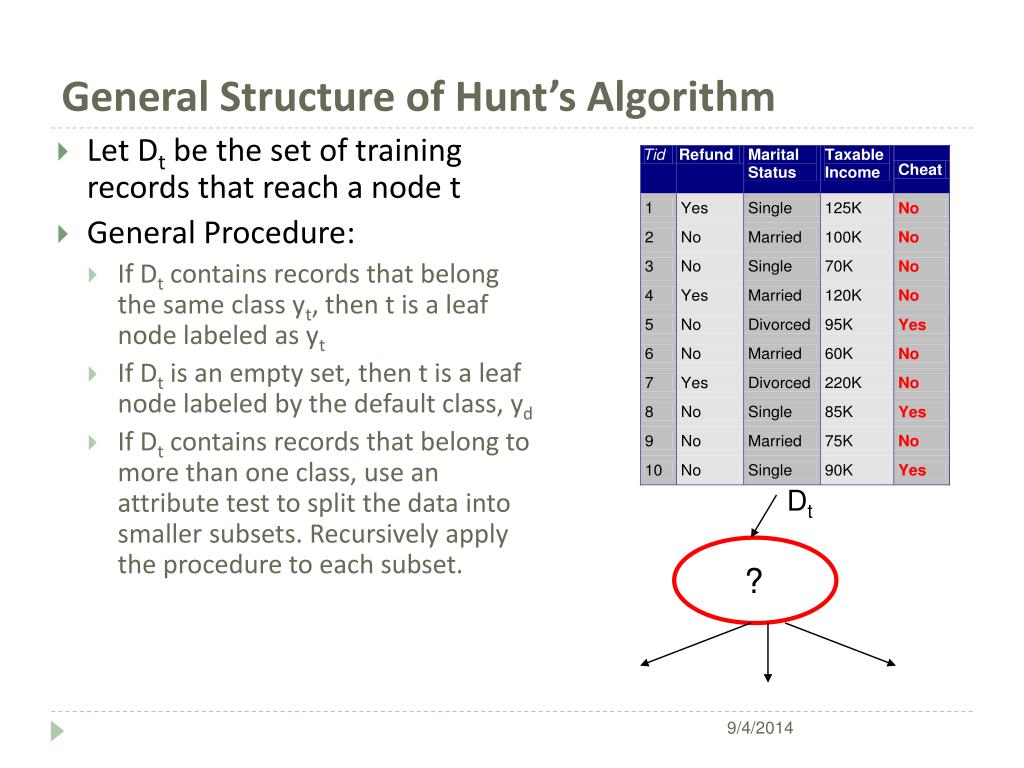 General Structure of Hunt's Algorithm

Let $D_t$ be the set of training records that reach a node t

General Procedure:

If $D_t$ contains records that belong the same class $y_t$, then t is a leaf node labeled as $y_t$

If $D_t$ is an empty set, then t is a leaf node labeled by the default class, $y_d$

If $D_t$ contains records that belong to more than one class, use an attribute test to split the data into smaller subsets. Recursively apply the procedure to each subset.

| Tid | Refund | Marital Status | Taxable Income | Cheat |
|---|---|---|---|---|
| 1 | Yes | Single | 125K | No |
| 2 | No | Married | 100K | No |
| 3 | No | Single | 70K | No |
| 4 | Yes | Married | 120K | No |
| 5 | No | Divorced | 95K | Yes |
| 6 | No | Married | 60K | No |
| 7 | Yes | Divorced | 220K | No |
| 8 | No | Single | 85K | Yes |
| 9 | No | Married | 75K | No |
| 10 | No | Single | 90K | Yes |

$D_t$

?

9/4/2014